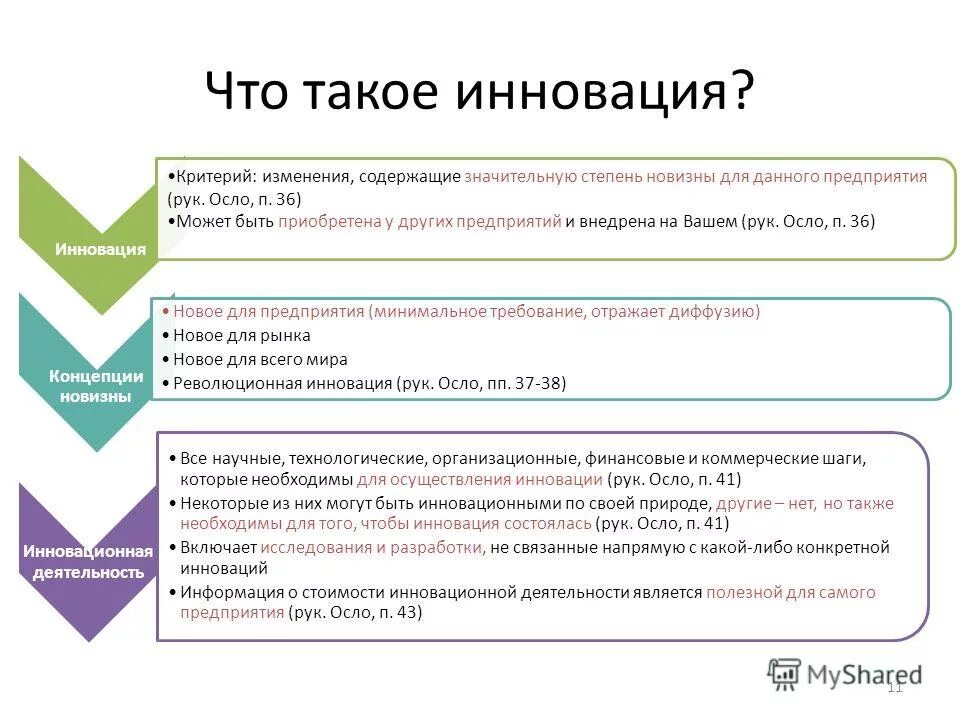 Что такое инновация?

Инновация

•Критерий: изменения, содержащие значительную степень новизны для данного предприятия (рук. Осло, п. 36)
•Может быть приобретена у других предприятий и внедрена на Вашем (рук. Осло, п. 36)

Концепции новизны

• Новое для предприятия (минимальное требование, отражает диффузию)
• Новое для рынка
• Новое для всего мира
• Революционная инновация (рук. Осло, пп. 37-38)

Инновационная деятельность

• Все научные, технологические, организационные, финансовые и коммерческие шаги, которые необходимы для осуществления инновации (рук. Осло, п. 41)
• Некоторые из них могут быть инновационными по своей природе, другие – нет, но также необходимы для того, чтобы инновация состоялась (рук. Осло, п. 41)
• Включает исследования и разработки, не связанные напрямую с какой-либо конкретной инноваций
• Информация о стоимости инновационной деятельности является полезной для самого предприятия (рук. Осло, п. 43)

MyShared

11